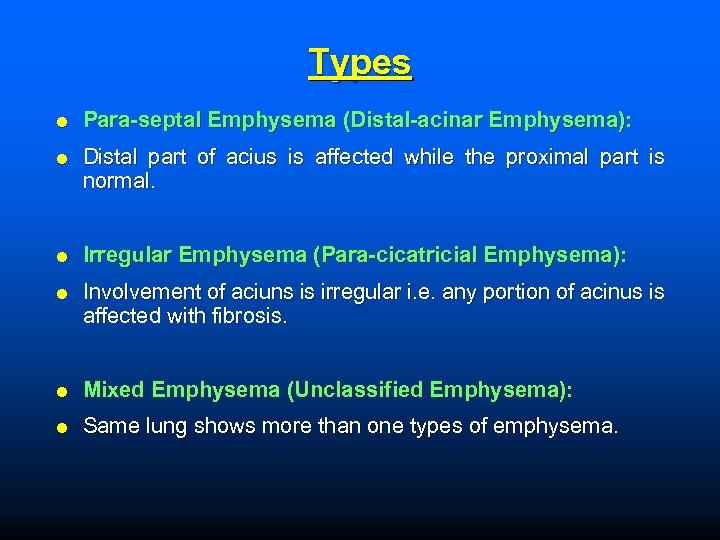 Types

- Para-septal Emphysema (Distal-acinar Emphysema):
- Distal part of acius is affected while the proximal part is normal.

- Irregular Emphysema (Para-cicatricial Emphysema):
- Involvement of aciuns is irregular i.e. any portion of acinus is affected with fibrosis.

- Mixed Emphysema (Unclassified Emphysema):
- Same lung shows more than one types of emphysema.